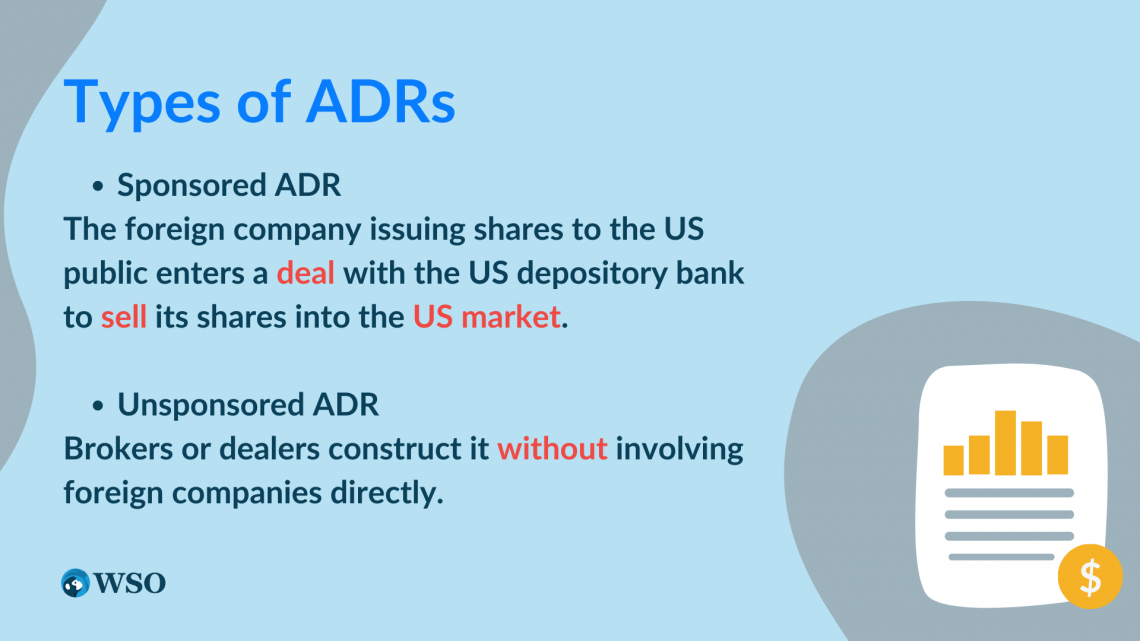 Types of ADRs

• Sponsored ADR

The foreign company issuing shares to the US public enters a deal with the US depository bank to sell its shares into the US market.

• Unsponsored ADR

Brokers or dealers construct it without involving foreign companies directly.

WSO

$